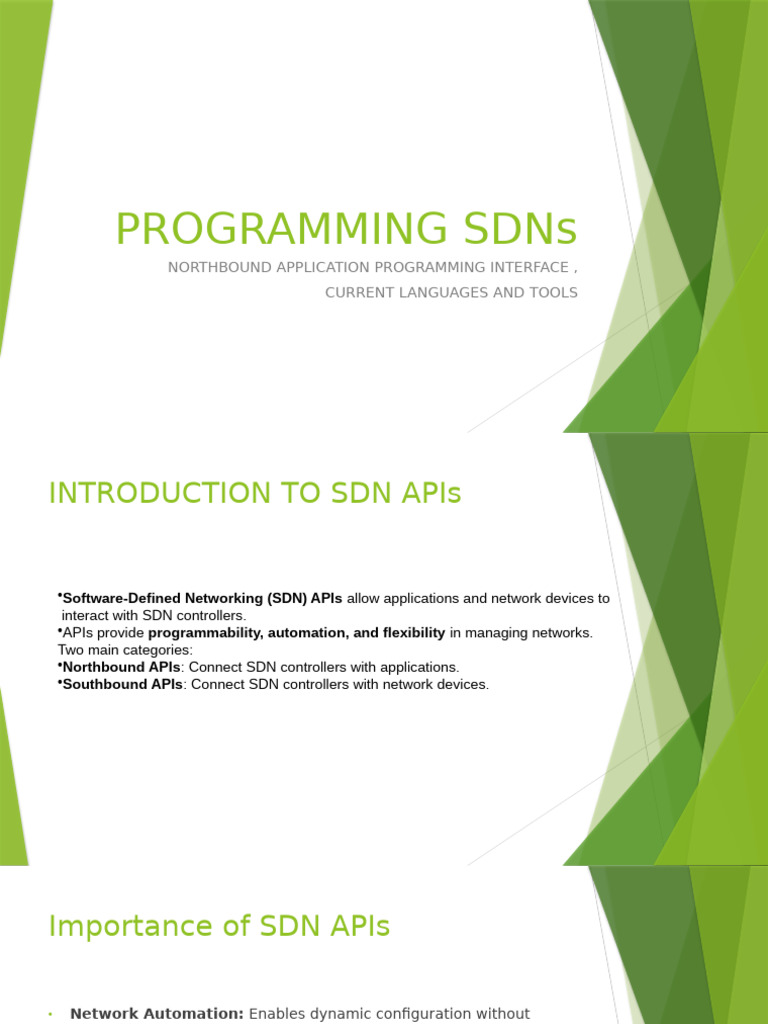 PROGRAMMING SDNs

NORTHBOUND APPLICATION PROGRAMMING INTERFACE ,
CURRENT LANGUAGES AND TOOLS

INTRODUCTION TO SDN APIs

•Software-Defined Networking (SDN) APIs allow applications and network devices to interact with SDN controllers.
•APIs provide programmability, automation, and flexibility in managing networks.
Two main categories:
•Northbound APIs: Connect SDN controllers with applications.
•Southbound APIs: Connect SDN controllers with network devices.

Importance of SDN APIs

• Network Automation: Enables dynamic configuration without